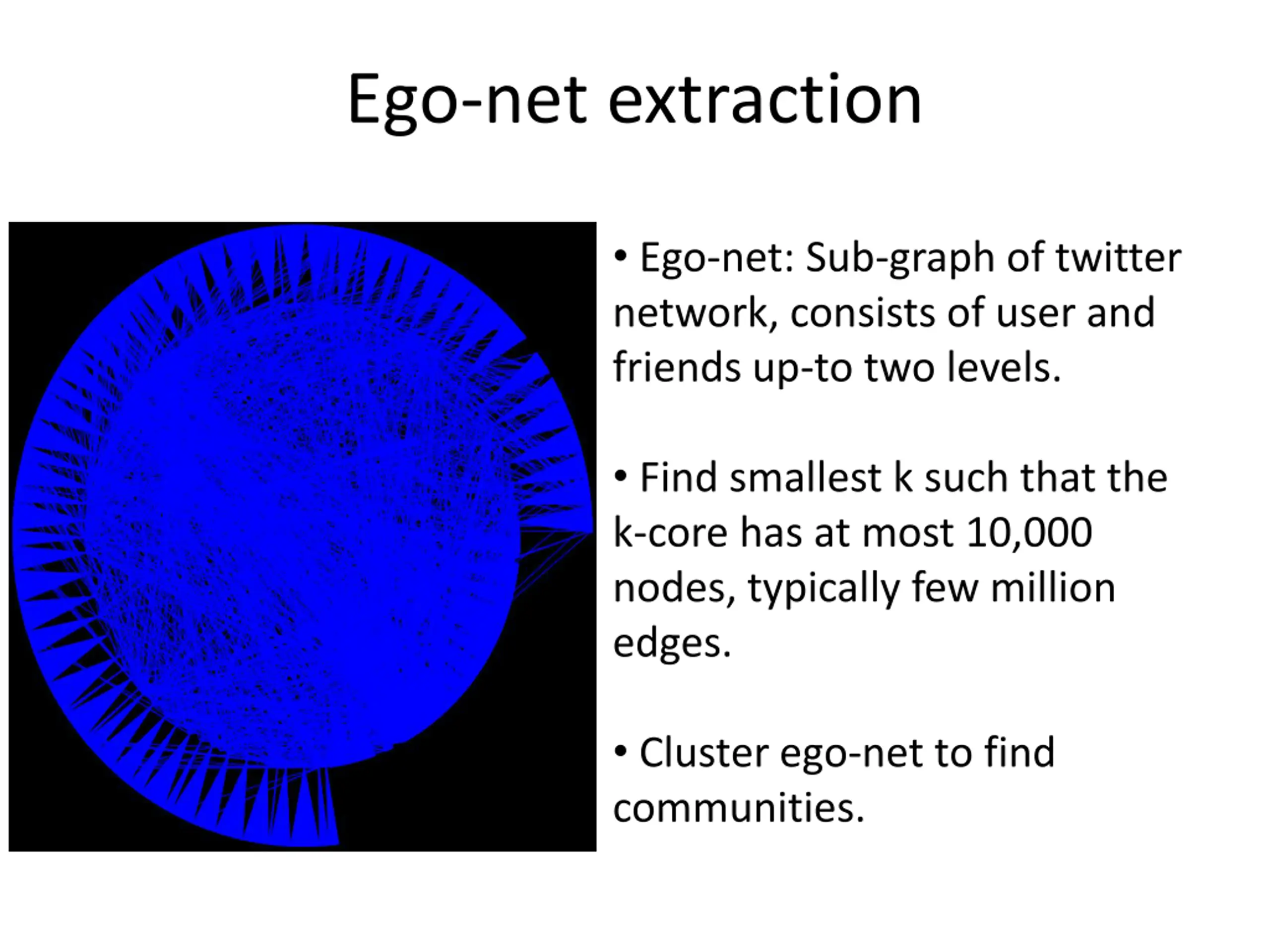 Ego-net extraction

• Ego-net: Sub-graph of twitter network, consists of user and friends up-to two levels.

• Find smallest k such that the k-core has at most 10,000 nodes, typically few million edges.

• Cluster ego-net to find communities.